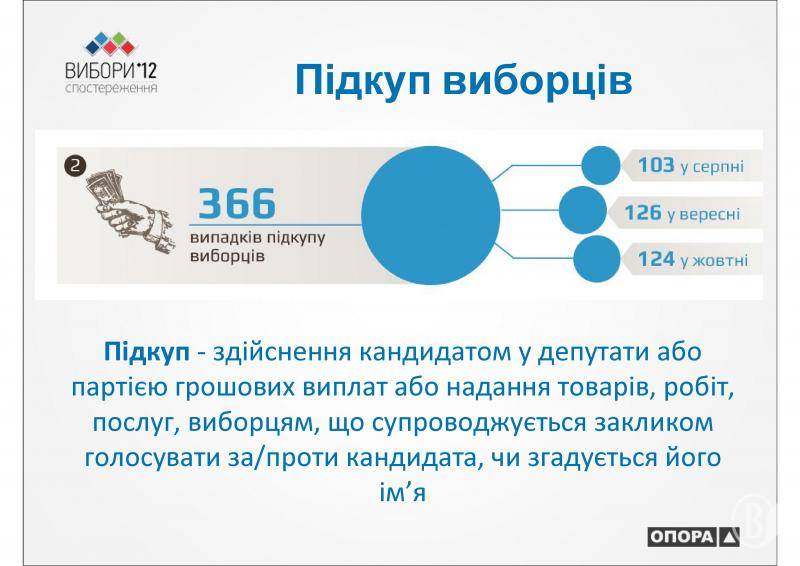 ВИБОРИ'12
спостереження

Підкуп виборців

2

366
випадків підкупу виборців

103 у серпні
126 у вересні
124 у жовтні

Підкуп - здійснення кандидатом у депутати або партією грошових виплат або надання товарів, робіт, послуг, виборцям, що супроводжується закликом голосувати за/проти кандидата, чи згадується його ім'я

ОПОРА